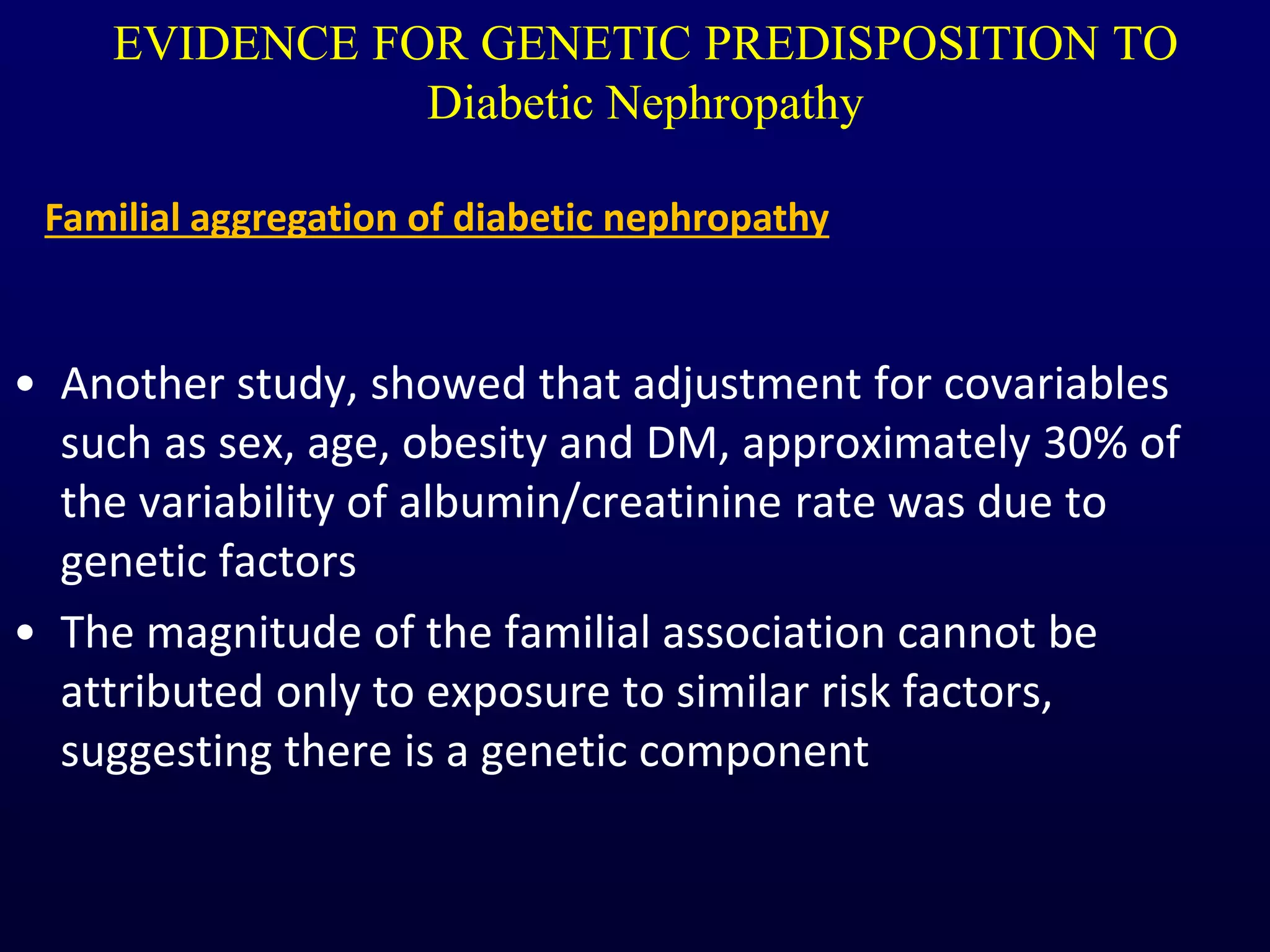 EVIDENCE FOR GENETIC PREDISPOSITION TO
Diabetic Nephropathy

Familial aggregation of diabetic nephropathy

• Another study, showed that adjustment for covariables such as sex, age, obesity and DM, approximately 30% of the variability of albumin/creatinine rate was due to genetic factors
• The magnitude of the familial association cannot be attributed only to exposure to similar risk factors, suggesting there is a genetic component